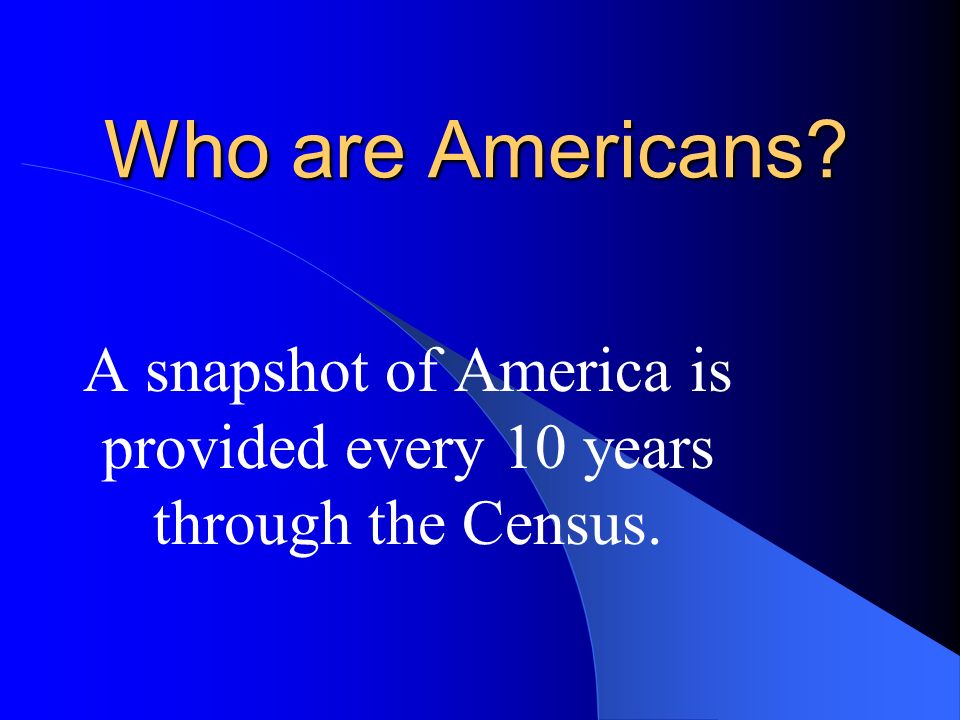 Who are Americans?

A snapshot of America is provided every 10 years through the Census.